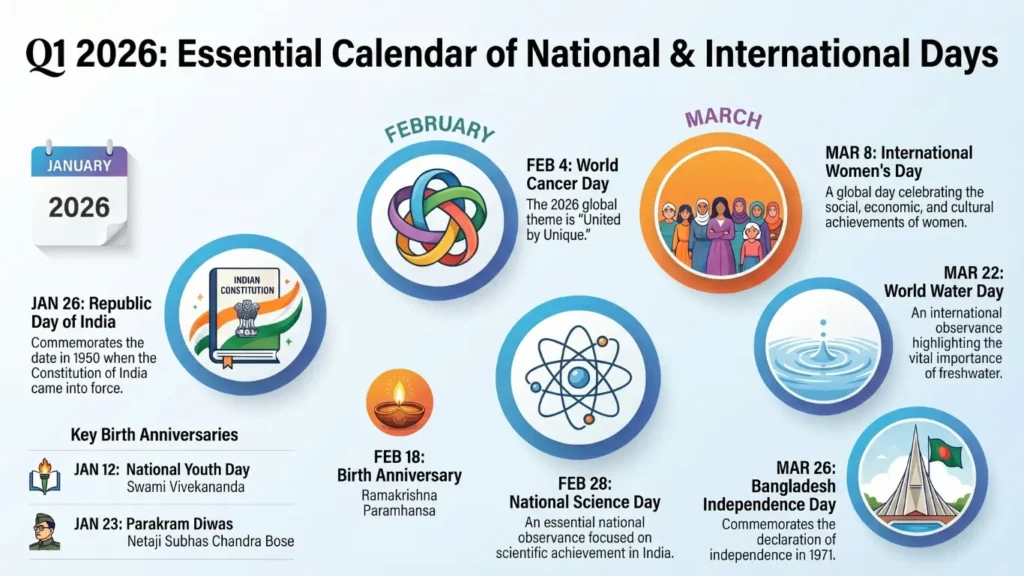 Q1 2026: Essential Calendar of National & International Days

JANUARY
2026

INDIAN CONSTITUTION

JAN 26: Republic Day of India
Commemorates the date in 1950 when the Constitution of India came into force.

Key Birth Anniversaries

JAN 12: National Youth Day
Swami Vivekananda

JAN 23: Parakram Diwas
Netaji Subhas Chandra Bose

FEBRUARY

FEB 4: World Cancer Day
The 2026 global theme is "United by Unique."

FEB 18: Birth Anniversary
Ramakrishna Paramhansa

FEB 28: National Science Day
An essential national observance focused on scientific achievement in India.

MARCH

MAR 8: International Women's Day
A global day celebrating the social, economic, and cultural achievements of women.

MAR 22: World Water Day
An international observance highlighting the vital importance of freshwater.

MAR 26: Bangladesh Independence Day
Commemorates the declaration of independence in 1971.